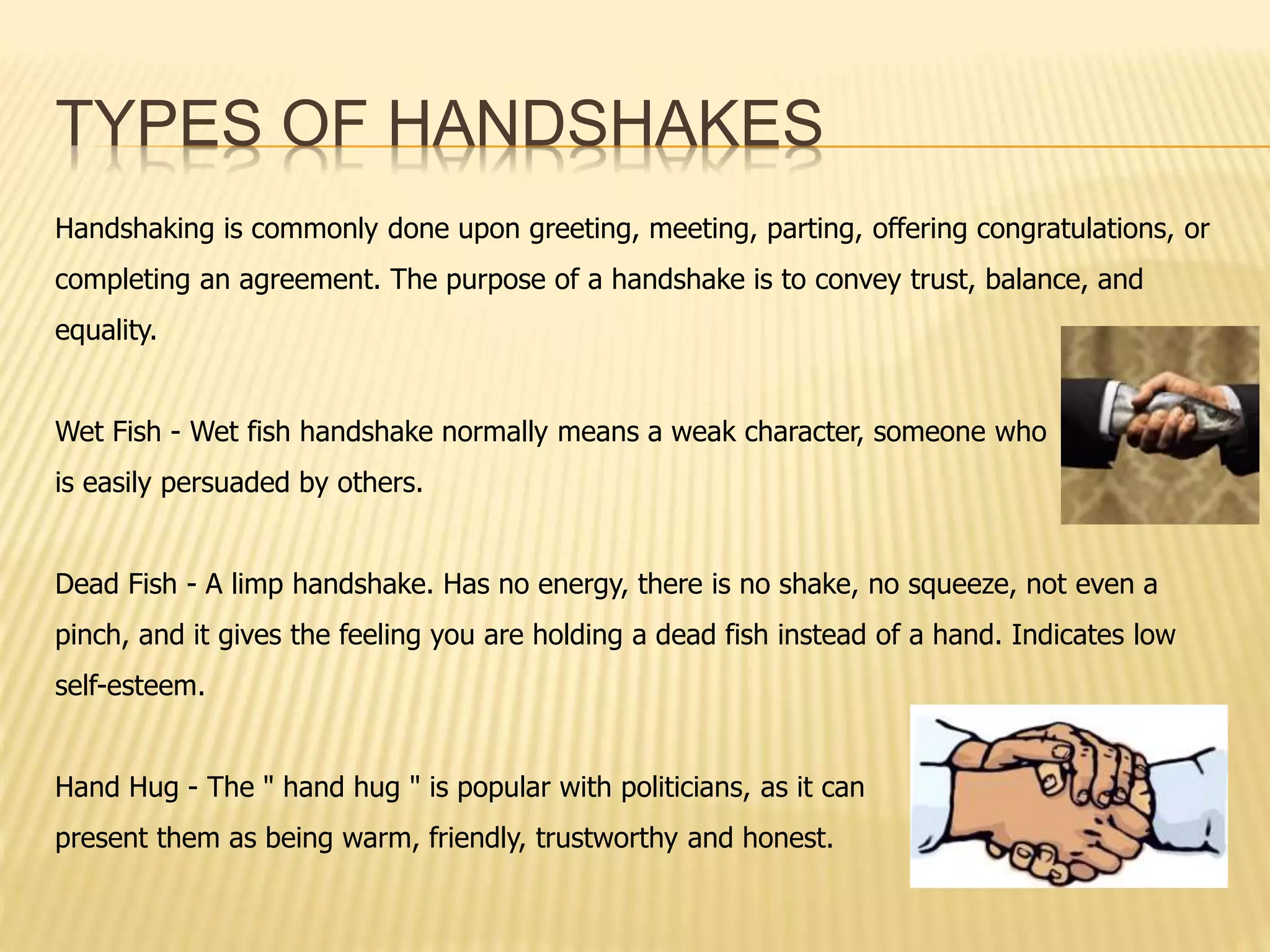 TYPES OF HANDSHAKES

Handshaking is commonly done upon greeting, meeting, parting, offering congratulations, or completing an agreement. The purpose of a handshake is to convey trust, balance, and equality.

Wet Fish - Wet fish handshake normally means a weak character, someone who is easily persuaded by others.

Dead Fish - A limp handshake. Has no energy, there is no shake, no squeeze, not even a pinch, and it gives the feeling you are holding a dead fish instead of a hand. Indicates low self-esteem.

Hand Hug - The " hand hug " is popular with politicians, as it can present them as being warm, friendly, trustworthy and honest.